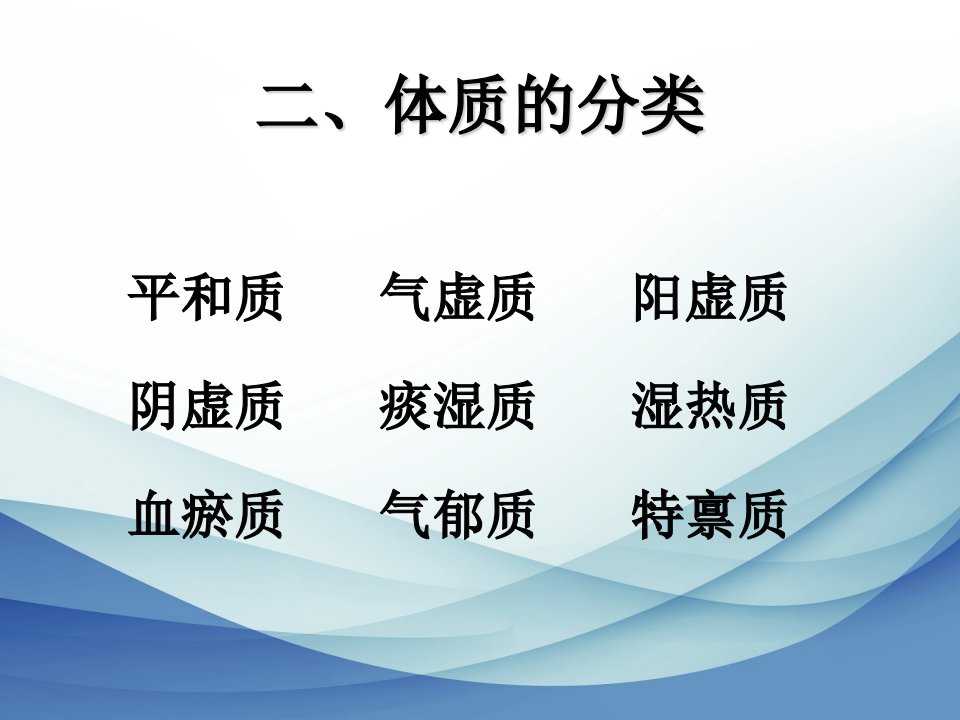 二、体质的分类

平和质　　气虚质　　阳虚质

阴虚质　　痰湿质　　湿热质

血瘀质　　气郁质　　特禀质